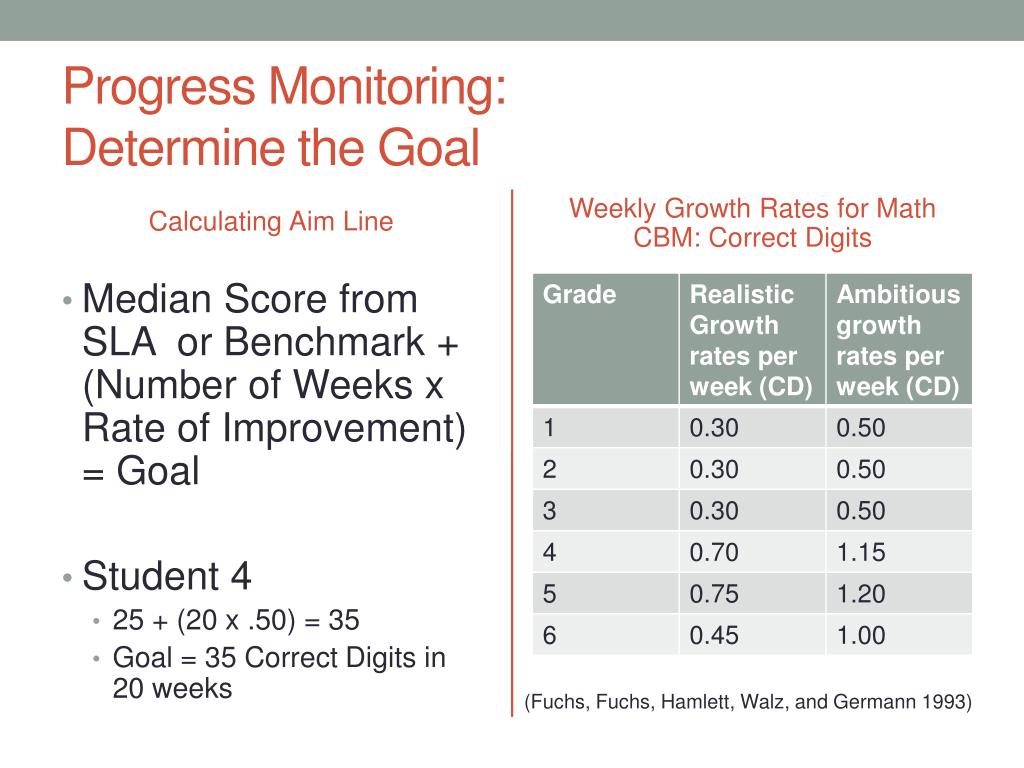 Progress Monitoring: Determine the Goal

Calculating Aim Line

• Median Score from SLA or Benchmark + (Number of Weeks x Rate of Improvement) = Goal

• Student 4
  • 25 + (20 x .50) = 35
  • Goal = 35 Correct Digits in 20 weeks

Weekly Growth Rates for Math CBM: Correct Digits

| Grade | Realistic Growth rates per week (CD) | Ambitious growth rates per week (CD) |
|---|---|---|
| 1 | 0.30 | 0.50 |
| 2 | 0.30 | 0.50 |
| 3 | 0.30 | 0.50 |
| 4 | 0.70 | 1.15 |
| 5 | 0.75 | 1.20 |
| 6 | 0.45 | 1.00 |

(Fuchs, Fuchs, Hamlett, Walz, and Germann 1993)